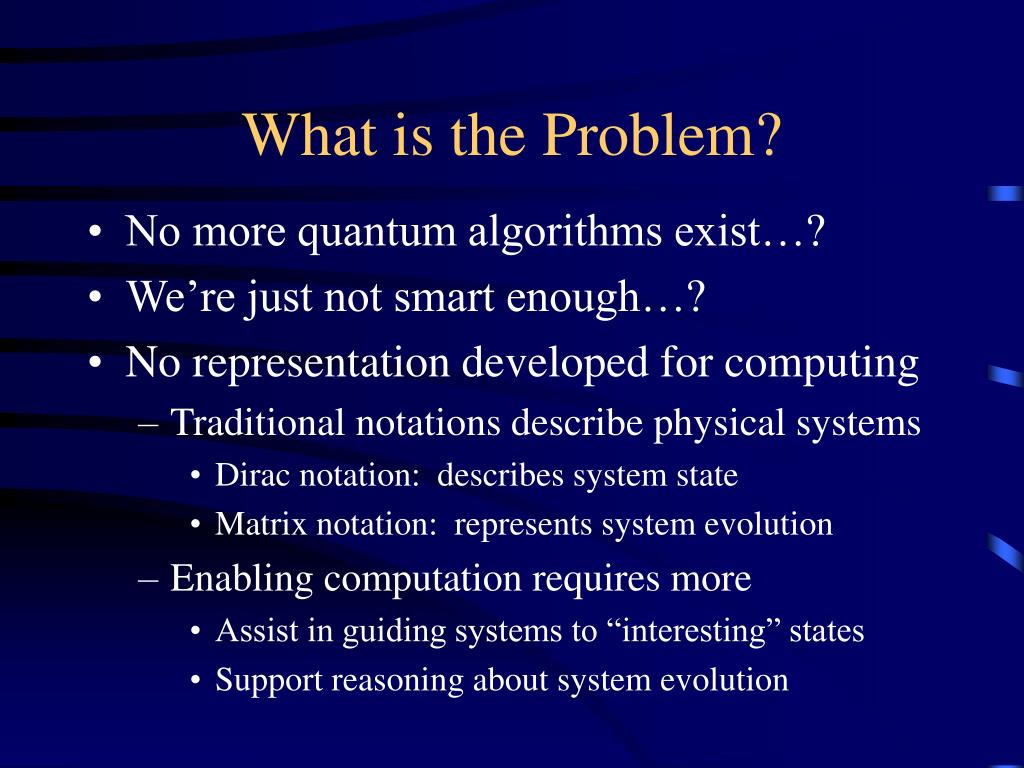 What is the Problem?

• No more quantum algorithms exist…?
• We’re just not smart enough…?
• No representation developed for computing
– Traditional notations describe physical systems
• Dirac notation: describes system state
• Matrix notation: represents system evolution
– Enabling computation requires more
• Assist in guiding systems to “interesting” states
• Support reasoning about system evolution